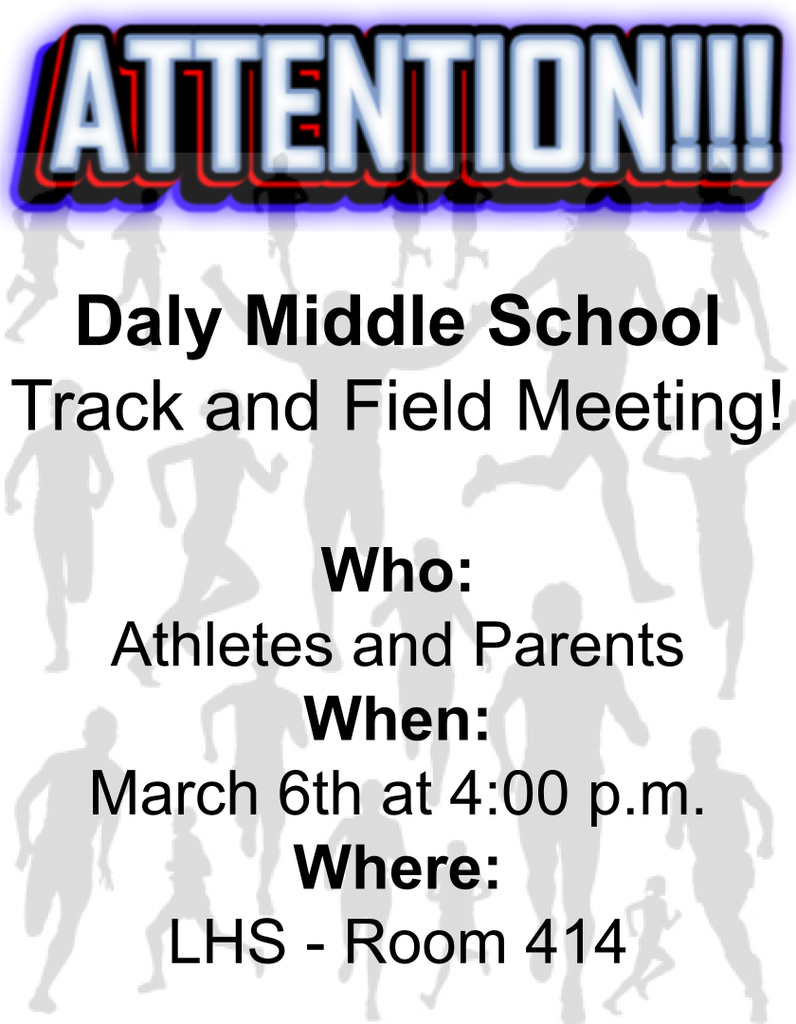 ATTENTION!!!

Daly Middle School
Track and Field Meeting!

Who:
Athletes and Parents
When:
March 6th at 4:00 p.m.
Where:
LHS - Room 414